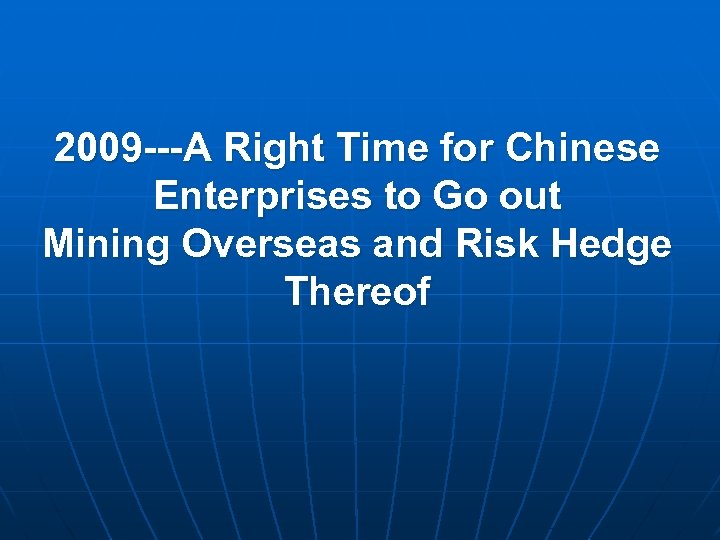 2009---A Right Time for Chinese Enterprises to Go out
Mining Overseas and Risk Hedge Thereof